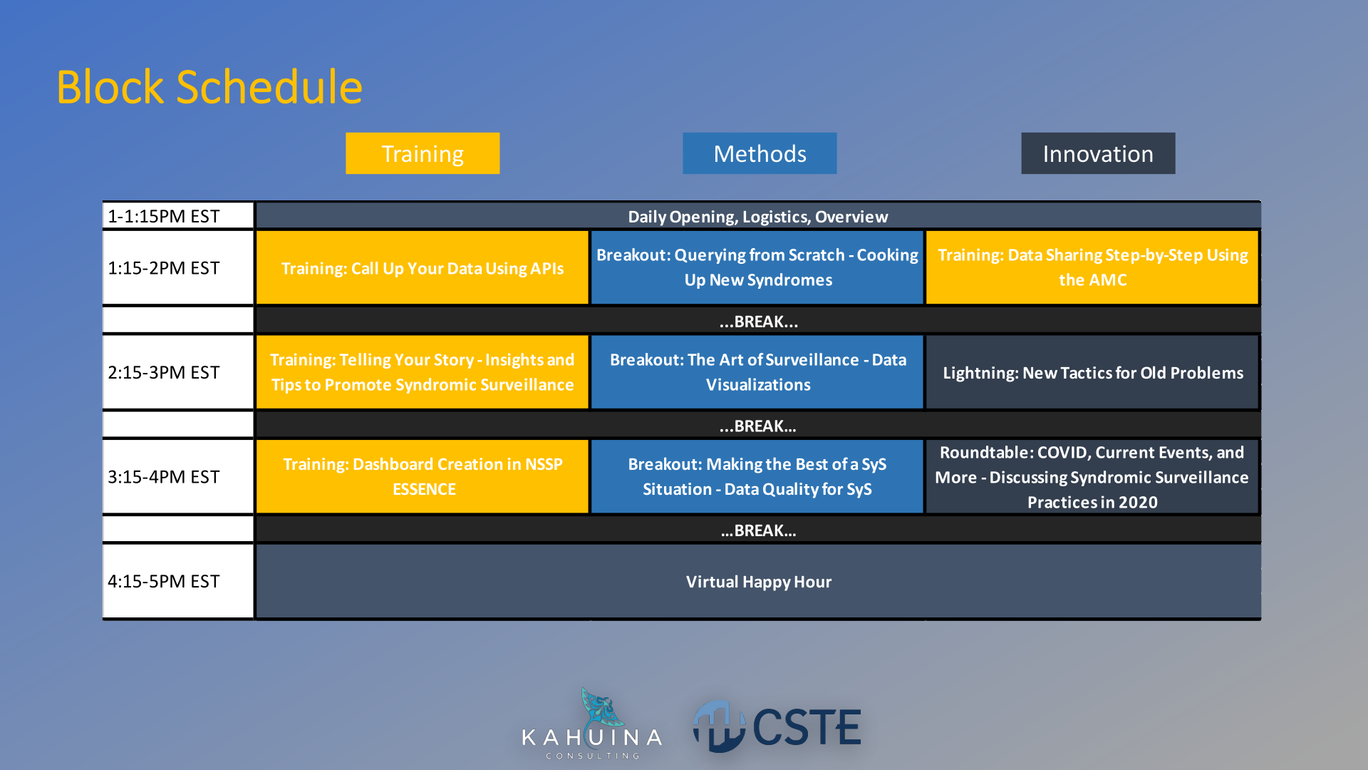 Block Schedule

Training

Methods

Innovation

| 1-1:15PM EST | Daily Opening, Logistics, Overview | | |
|---|---|---|---|
| 1:15-2PM EST | Training: Call Up Your Data Using APIs | Breakout: Querying from Scratch - Cooking Up New Syndromes | Training: Data Sharing Step-by-Step Using the AMC |
| | ...BREAK... | | |
| 2:15-3PM EST | Training: Telling Your Story - Insights and Tips to Promote Syndromic Surveillance | Breakout: The Art of Surveillance - Data Visualizations | Lightning: New Tactics for Old Problems |
| | ...BREAK... | | |
| 3:15-4PM EST | Training: Dashboard Creation in NSSP ESSENCE | Breakout: Making the Best of a SyS Situation - Data Quality for SyS | Roundtable: COVID, Current Events, and More - Discussing Syndromic Surveillance Practices in 2020 |
| | ...BREAK... | | |
| 4:15-5PM EST | Virtual Happy Hour | | |

KAHUINA
CONSULTING

CSTE